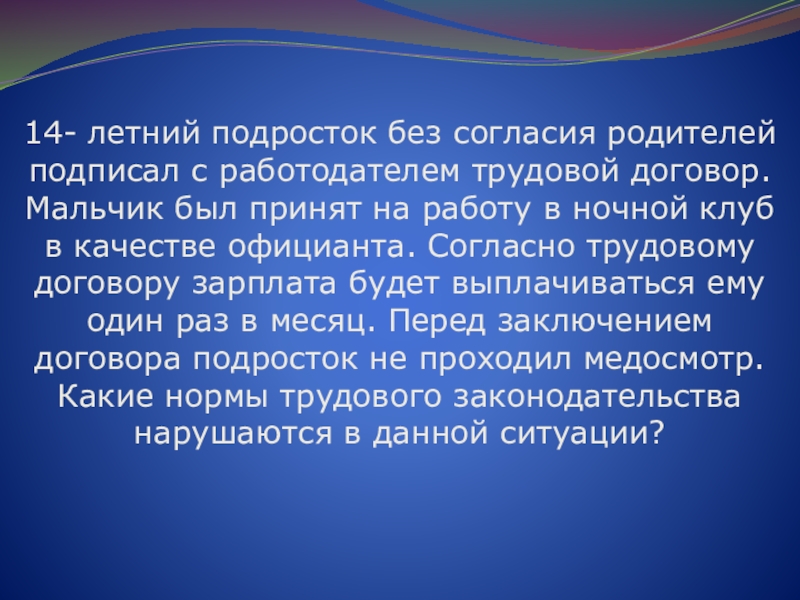 14- летний подросток без согласия родителей подписал с работодателем трудовой договор. Мальчик был принят на работу в ночной клуб в качестве официанта. Согласно трудовому договору зарплата будет выплачиваться ему один раз в месяц. Перед заключением договора подросток не проходил медосмотр. Какие нормы трудового законодательства нарушаются в данной ситуации?